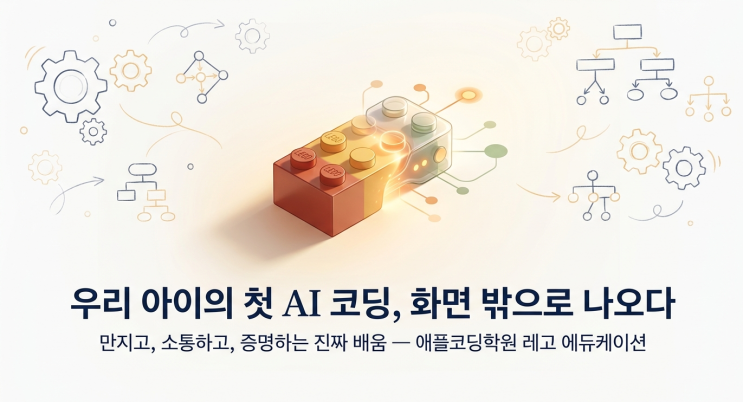 우리 아이의 첫 AI 코딩, 화면 밖으로 나오다

만지고, 소통하고, 증명하는 진짜 배움 — 애플코딩학원 레고 에듀케이션